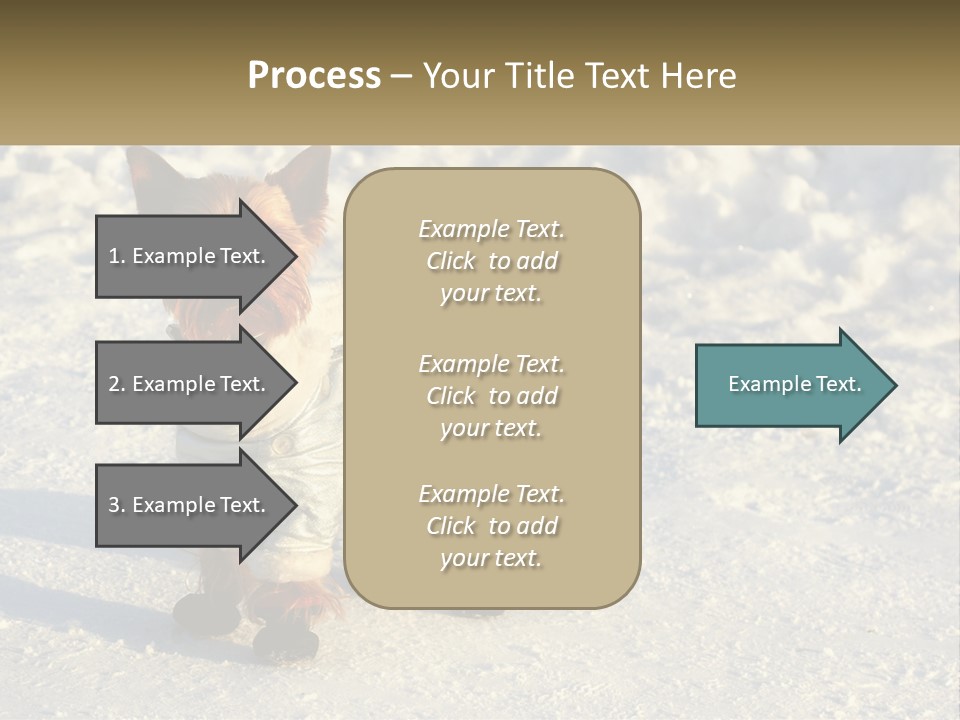 Process – Your Title Text Here

1. Example Text.

2. Example Text.

3. Example Text.

Example Text. Click to add your text.

Example Text. Click to add your text.

Example Text. Click to add your text.

Example Text.